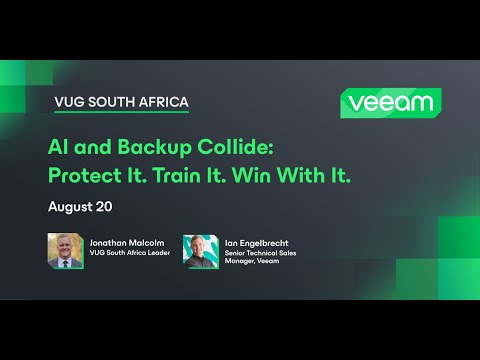 VUG SOUTH AFRICA

veeam

AI and Backup Collide: Protect It. Train It. Win With It.

August 20

Jonathan Malcolm
VUG South Africa Leader

Ian Engelbrecht
Senior Technical Sales Manager, Veeam